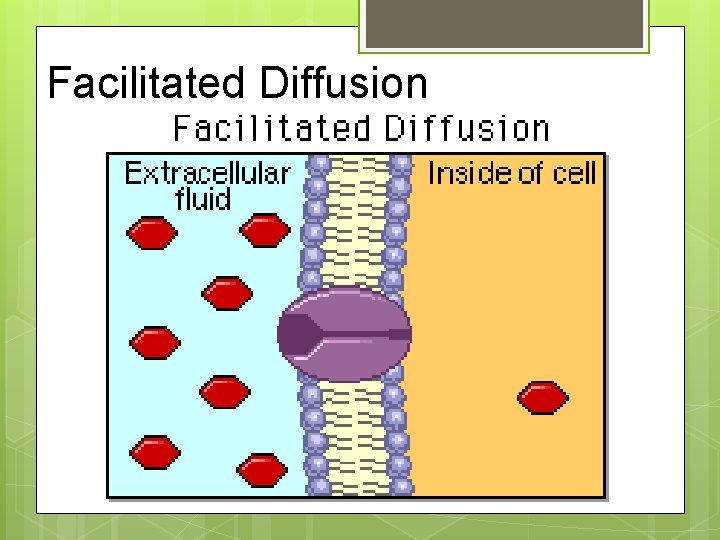 Facilitated Diffusion

Facilitated Diffusion

Extracellular fluid

Inside of cell